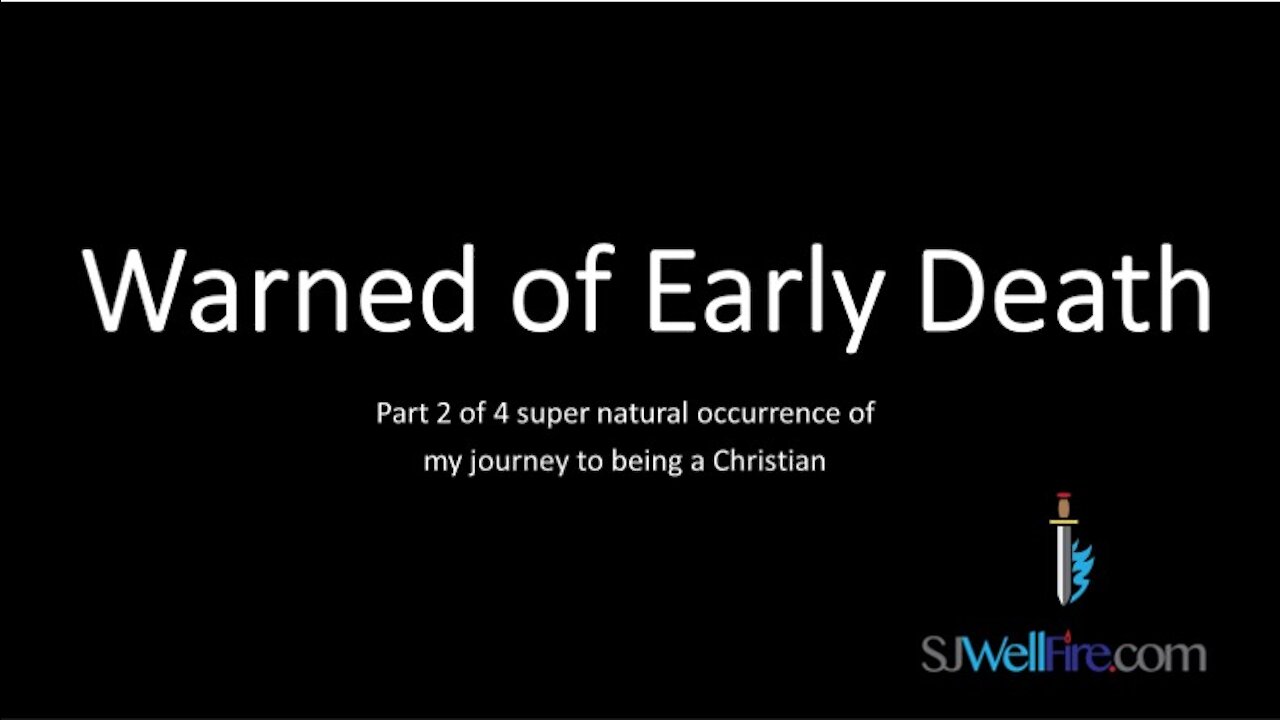 Warned of Early Death

Part 2 of 4 super natural occurrence of my journey to being a Christian

SJWellFire.com